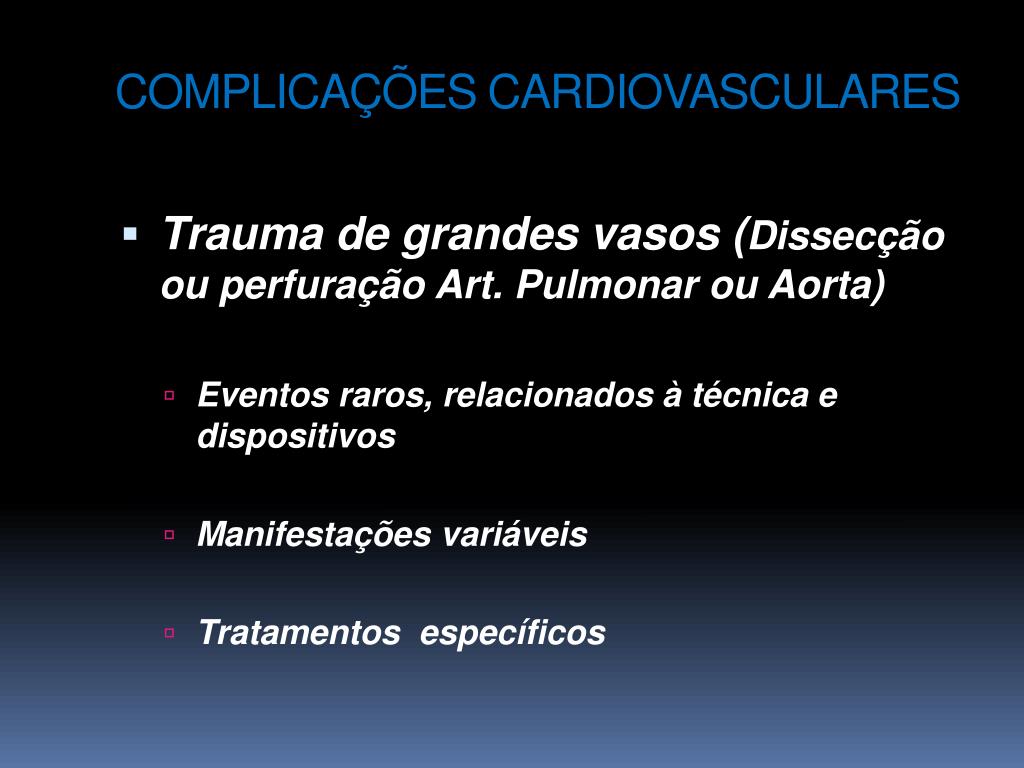 COMPLICAÇÕES CARDIOVASCULARES

Trauma de grandes vasos (Dissecção ou perfuração Art. Pulmonar ou Aorta)

Eventos raros, relacionados à técnica e dispositivos

Manifestações variáveis

Tratamentos específicos